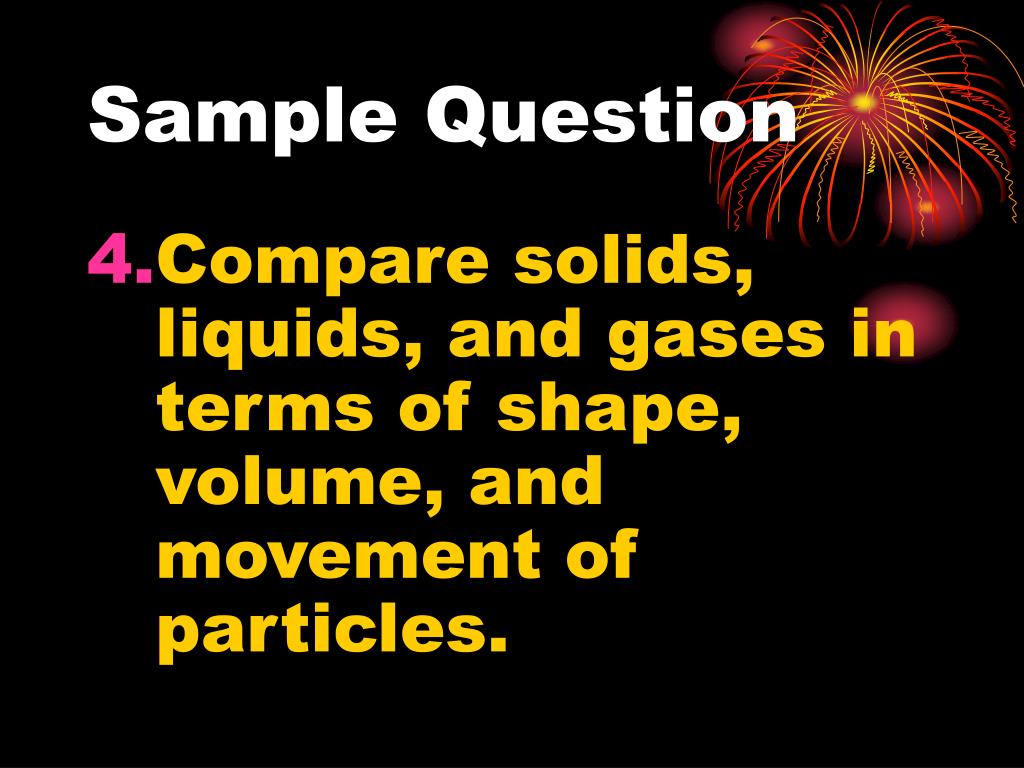 Sample Question

4. Compare solids, liquids, and gases in terms of shape, volume, and movement of particles.